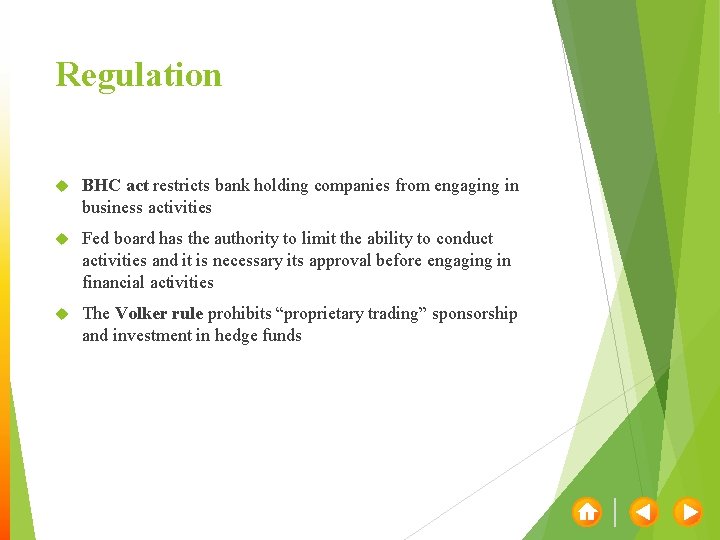 Regulation

BHC act restricts bank holding companies from engaging in business activities

Fed board has the authority to limit the ability to conduct activities and it is necessary its approval before engaging in financial activities

The Volker rule prohibits “proprietary trading” sponsorship and investment in hedge funds